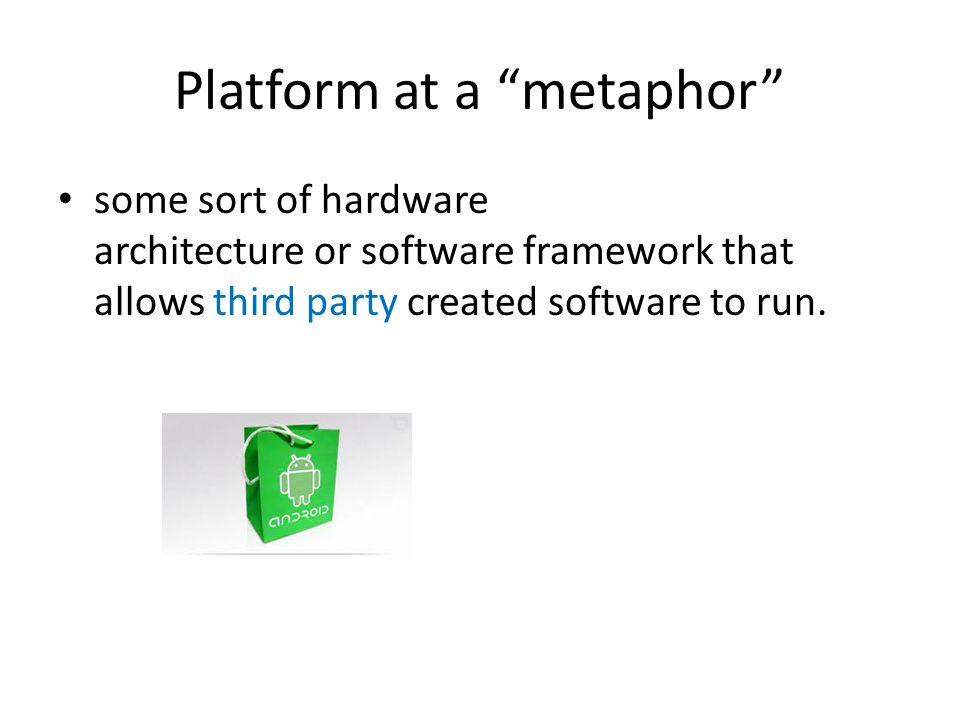 Platform at a “metaphor”

• some sort of hardware architecture or software framework that allows third party created software to run.

android